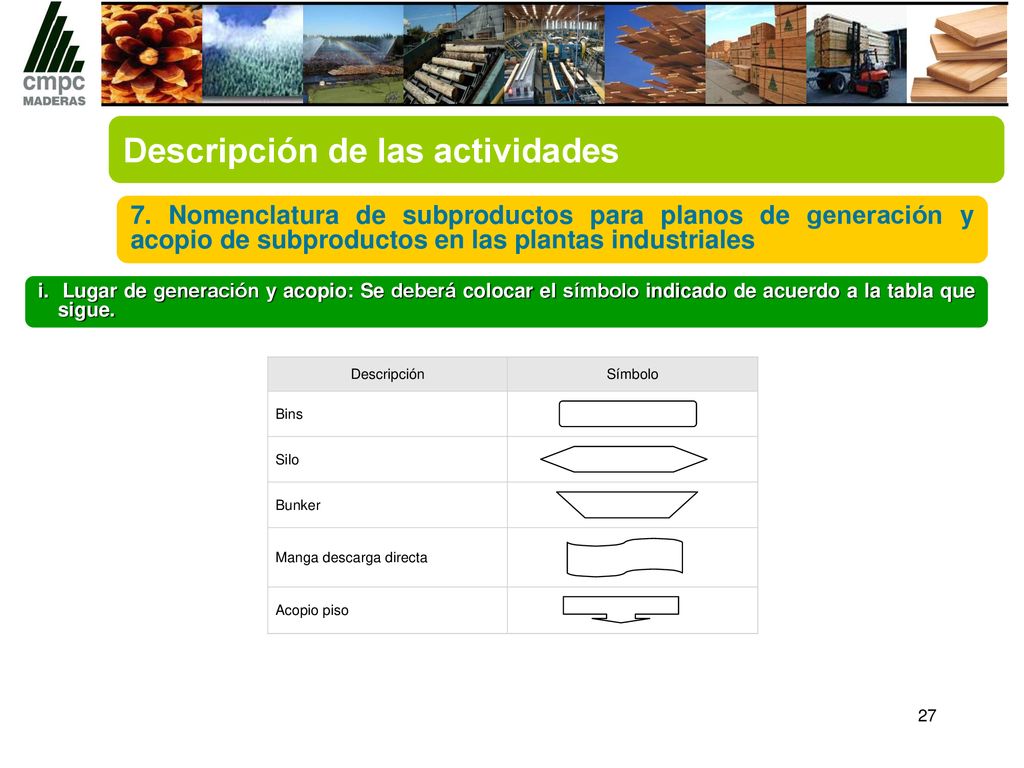 cmpc
MADERAS

Descripción de las actividades

7. Nomenclatura de subproductos para planos de generación y acopio de subproductos en las plantas industriales

i. Lugar de generación y acopio: Se deberá colocar el símbolo indicado de acuerdo a la tabla que sigue.

| Descripción | Símbolo |
|---|---|
| Bins | |
| Silo | |
| Bunker | |
| Manga descarga directa | |
| Acopio piso | |

27